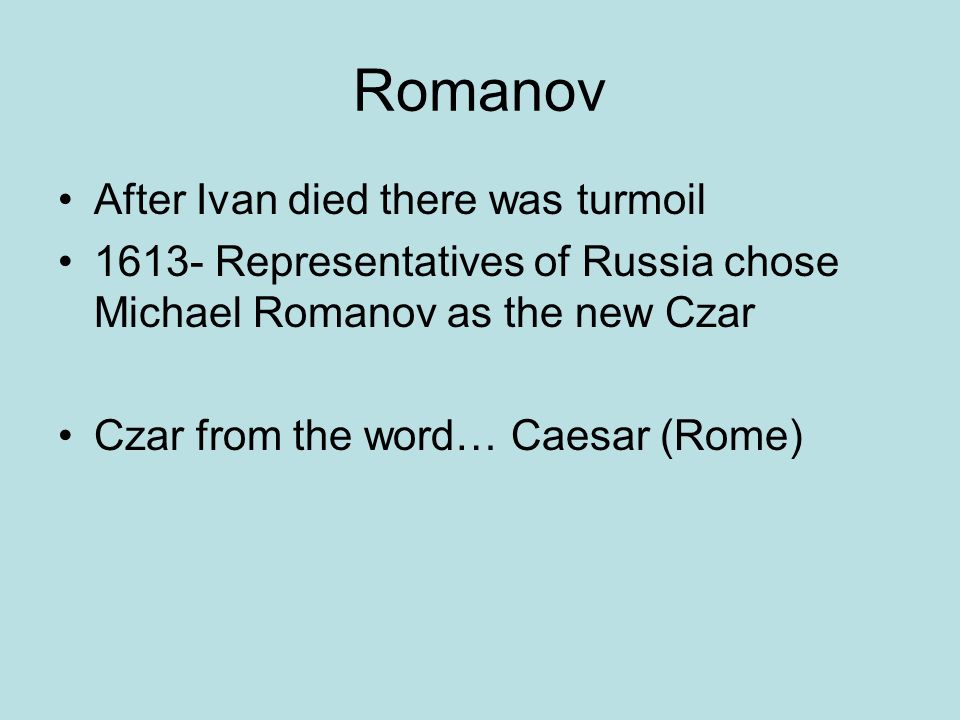 Romanov

• After Ivan died there was turmoil
• 1613- Representatives of Russia chose Michael Romanov as the new Czar

• Czar from the word… Caesar (Rome)